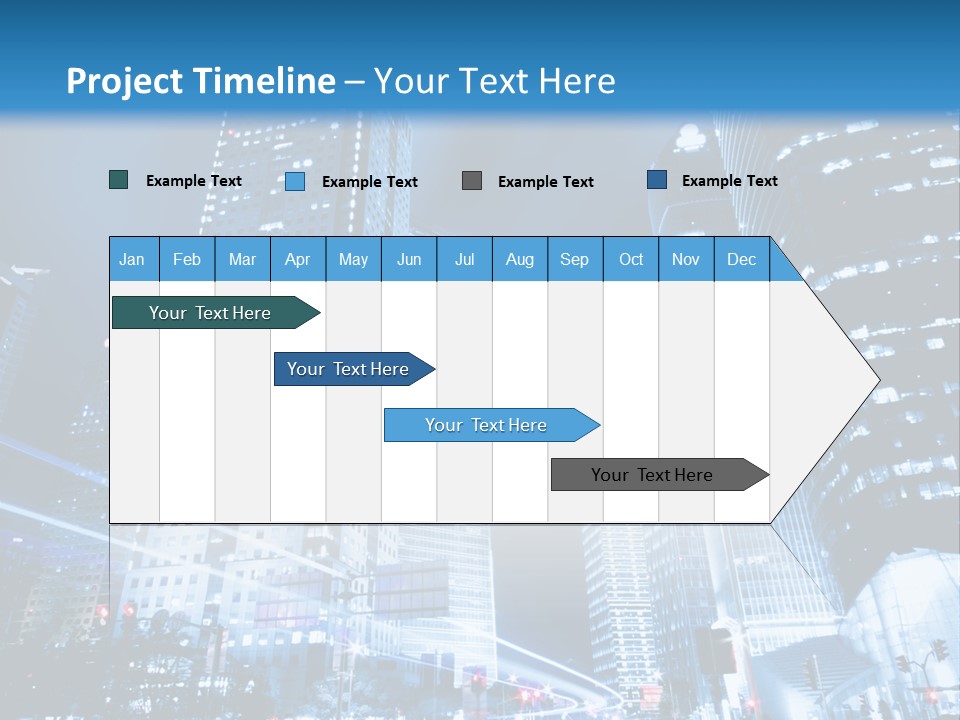 Project Timeline – Your Text Here

Example Text
Example Text
Example Text
Example Text

| Jan | Feb | Mar | Apr | May | Jun | Jul | Aug | Sep | Oct | Nov | Dec |
|---|---|---|---|---|---|---|---|---|---|---|---|

Your Text Here

Your Text Here

Your Text Here

Your Text Here